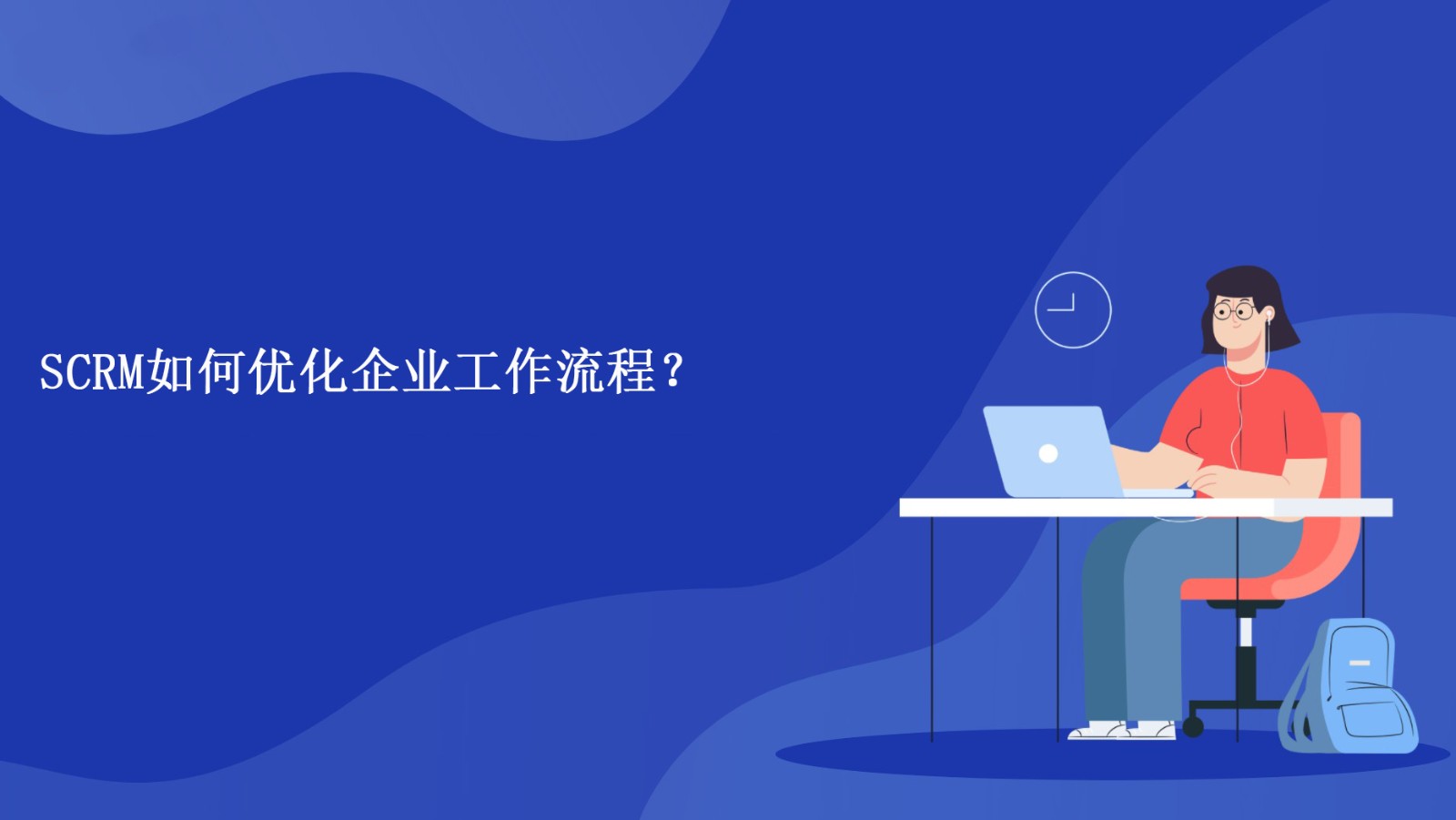 SCRM如何优化企业工作流程？